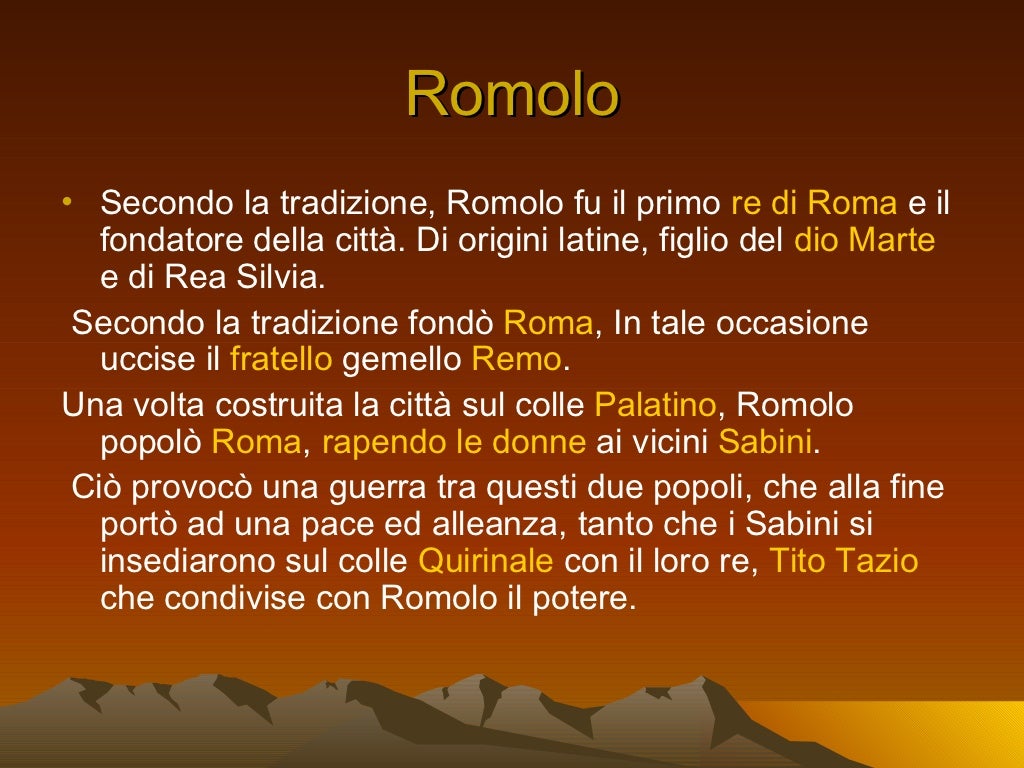 Romolo

• Secondo la tradizione, Romolo fu il primo re di Roma e il fondatore della città. Di origini latine, figlio del dio Marte e di Rea Silvia.

Secondo la tradizione fondò Roma, In tale occasione uccise il fratello gemello Remo.

Una volta costruita la città sul colle Palatino, Romolo popolò Roma, rapendo le donne ai vicini Sabini.

Ciò provocò una guerra tra questi due popoli, che alla fine portò ad una pace ed alleanza, tanto che i Sabini si insediarono sul colle Quirinale con il loro re, Tito Tazio che condivise con Romolo il potere.